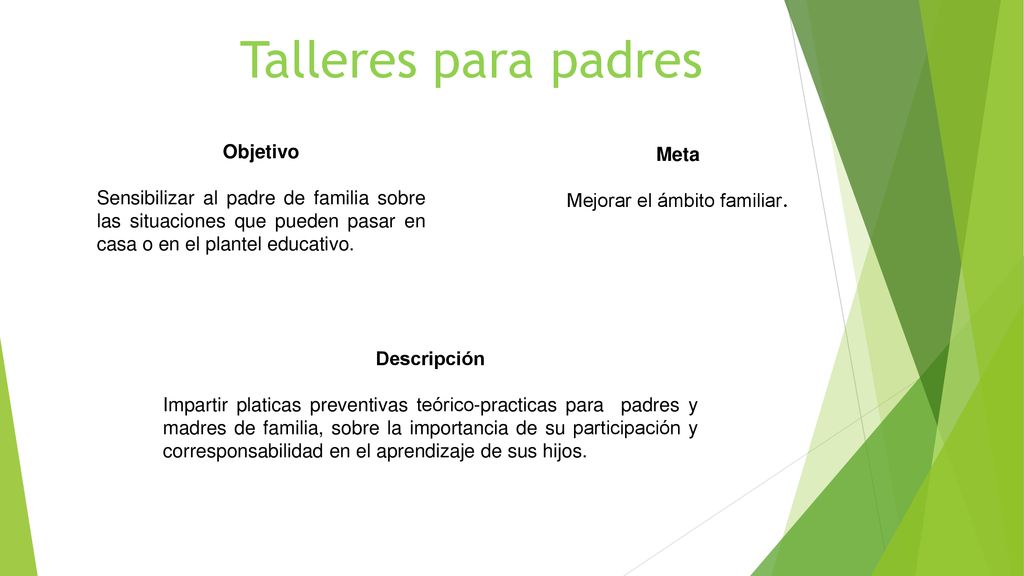 Talleres para padres

Objetivo

Sensibilizar al padre de familia sobre las situaciones que pueden pasar en casa o en el plantel educativo.

Meta

Mejorar el ámbito familiar.

Descripción

Impartir platicas preventivas teórico-practicas para padres y madres de familia, sobre la importancia de su participación y corresponsabilidad en el aprendizaje de sus hijos.